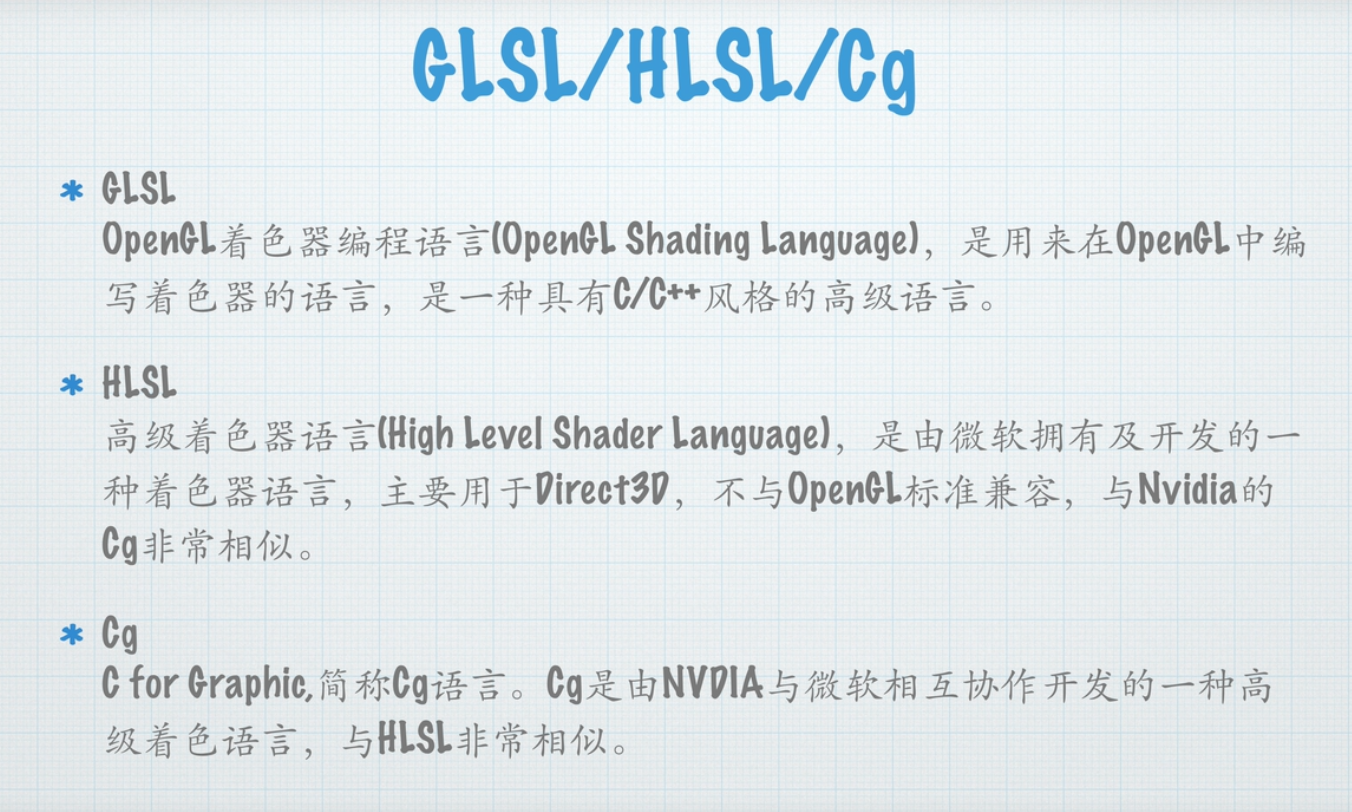 GLSL/HLSL/Cg

* GLSL
OpenGL着色器编程语言(OpenGL Shading Language)，是用来在OpenGL中编写着色器的语言，是一种具有C/C++风格的高级语言。

* HLSL
高级着色器语言(High Level Shader Language)，是由微软拥有及开发的一种着色器语言，主要用于Direct3D，不与OpenGL标准兼容，与Nvidia的Cg非常相似。

* Cg
C for Graphic,简称Cg语言。Cg是由NVDIA与微软相互协作开发的一种高级着色语言，与HLSL非常相似。